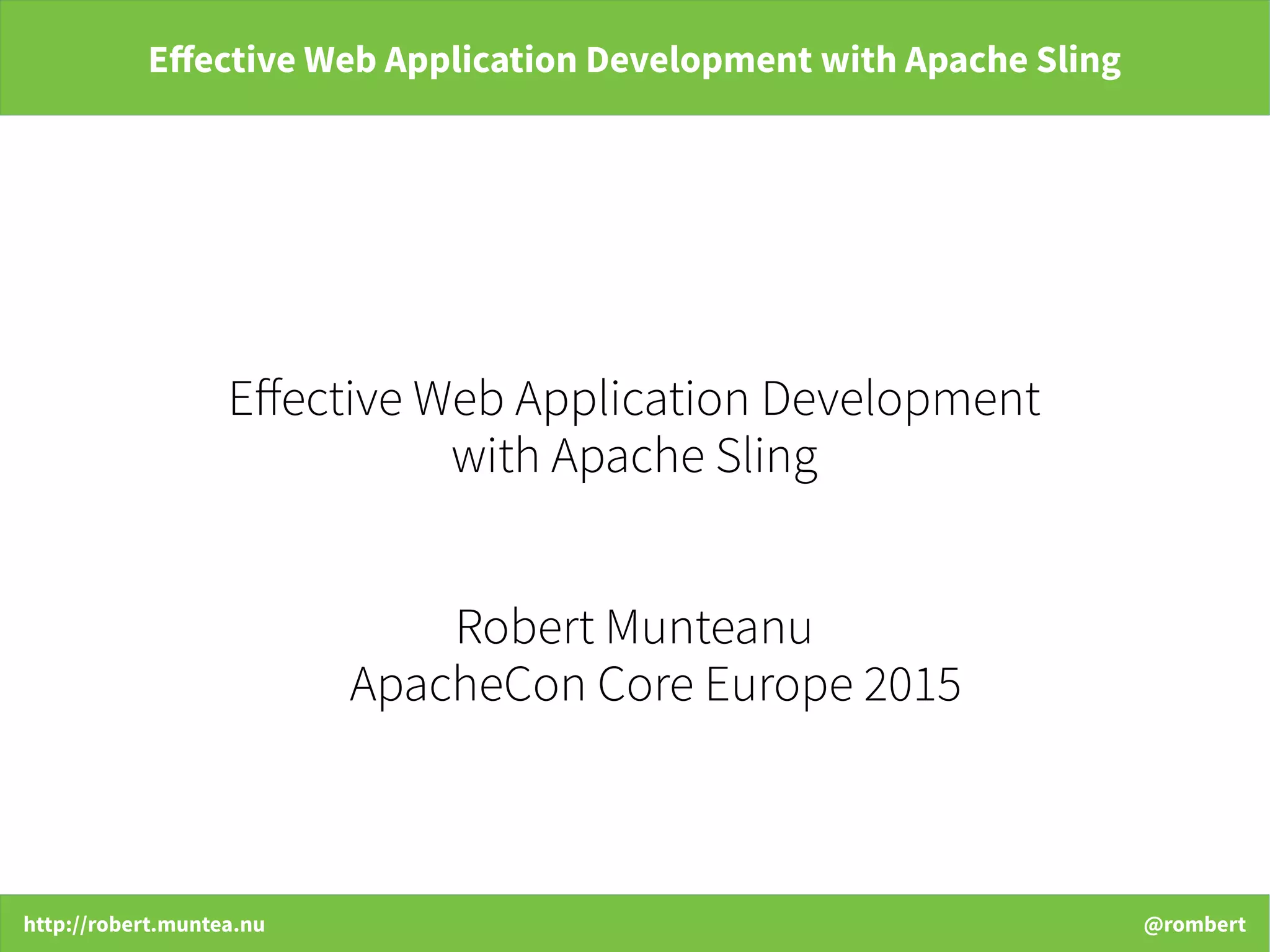 Effective Web Application Development with Apache Sling

Effective Web Application Development with Apache Sling

Robert Munteanu
ApacheCon Core Europe 2015

http://robert.muntea.nu

@rombert